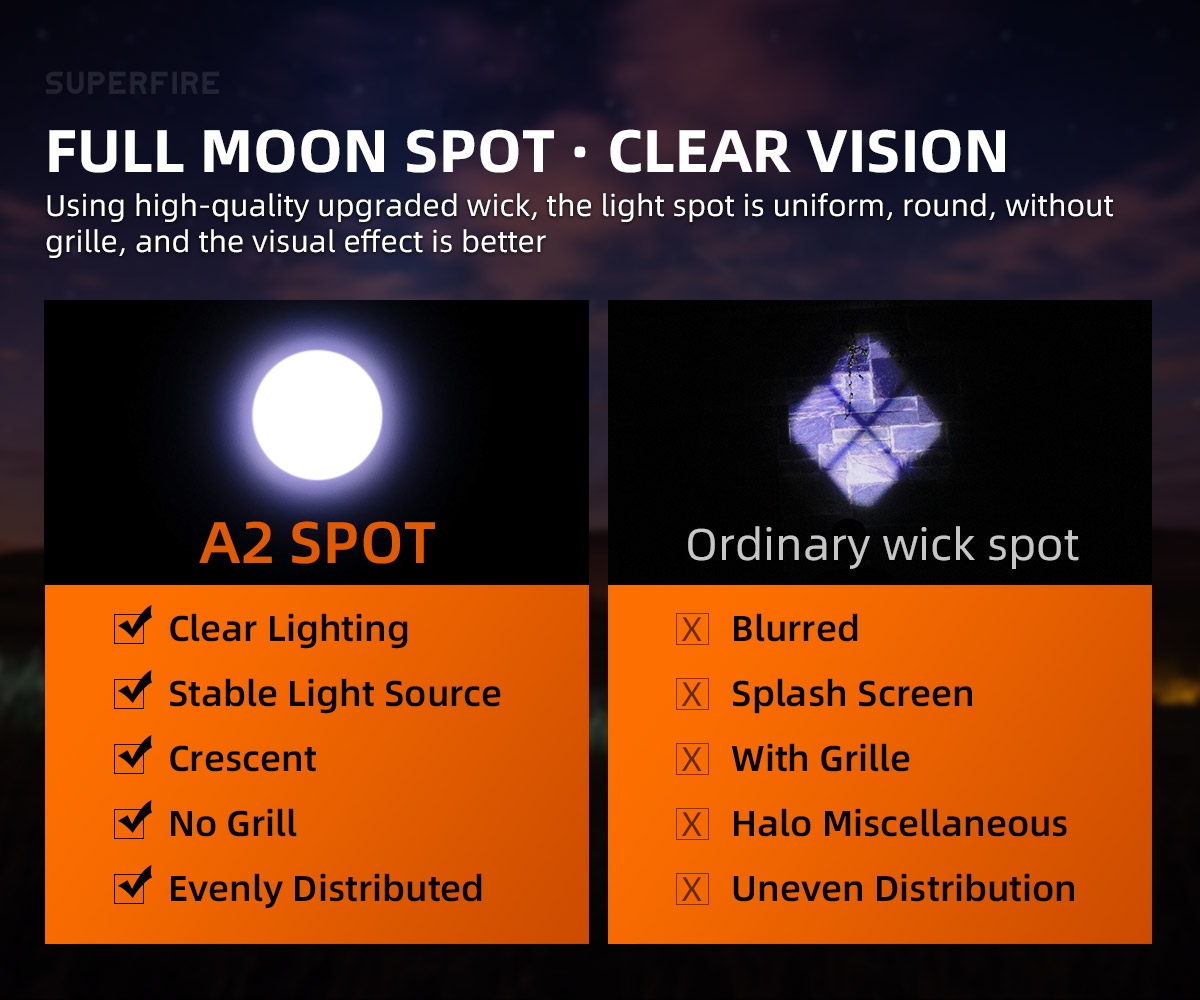 SUPERFIRE

FULL MOON SPOT · CLEAR VISION

Using high-quality upgraded wick, the light spot is uniform, round, without grille, and the visual effect is better

A2 SPOT

Clear Lighting
Stable Light Source
Crescent
No Grill
Evenly Distributed

Ordinary wick spot

Blurred
Splash Screen
With Grille
Halo Miscellaneous
Uneven Distribution